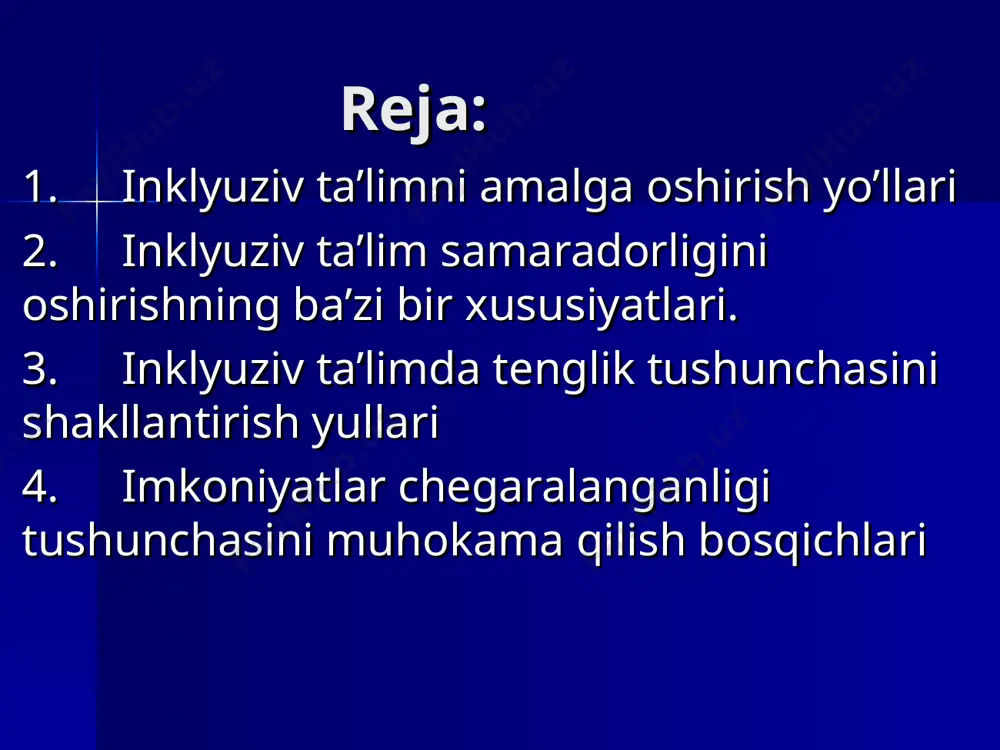 Reja:

1. Inklyuziv ta’limni amalga oshirish yo’llari

2. Inklyuziv ta’lim samaradorligini oshirishning ba’zi bir xususiyatlari.

3. Inklyuziv ta’limda tenglik tushunchasini shakllantirish yullari

4. Imkoniyatlar chegaralanganligi tushunchasini muhokama qilish bosqichlari